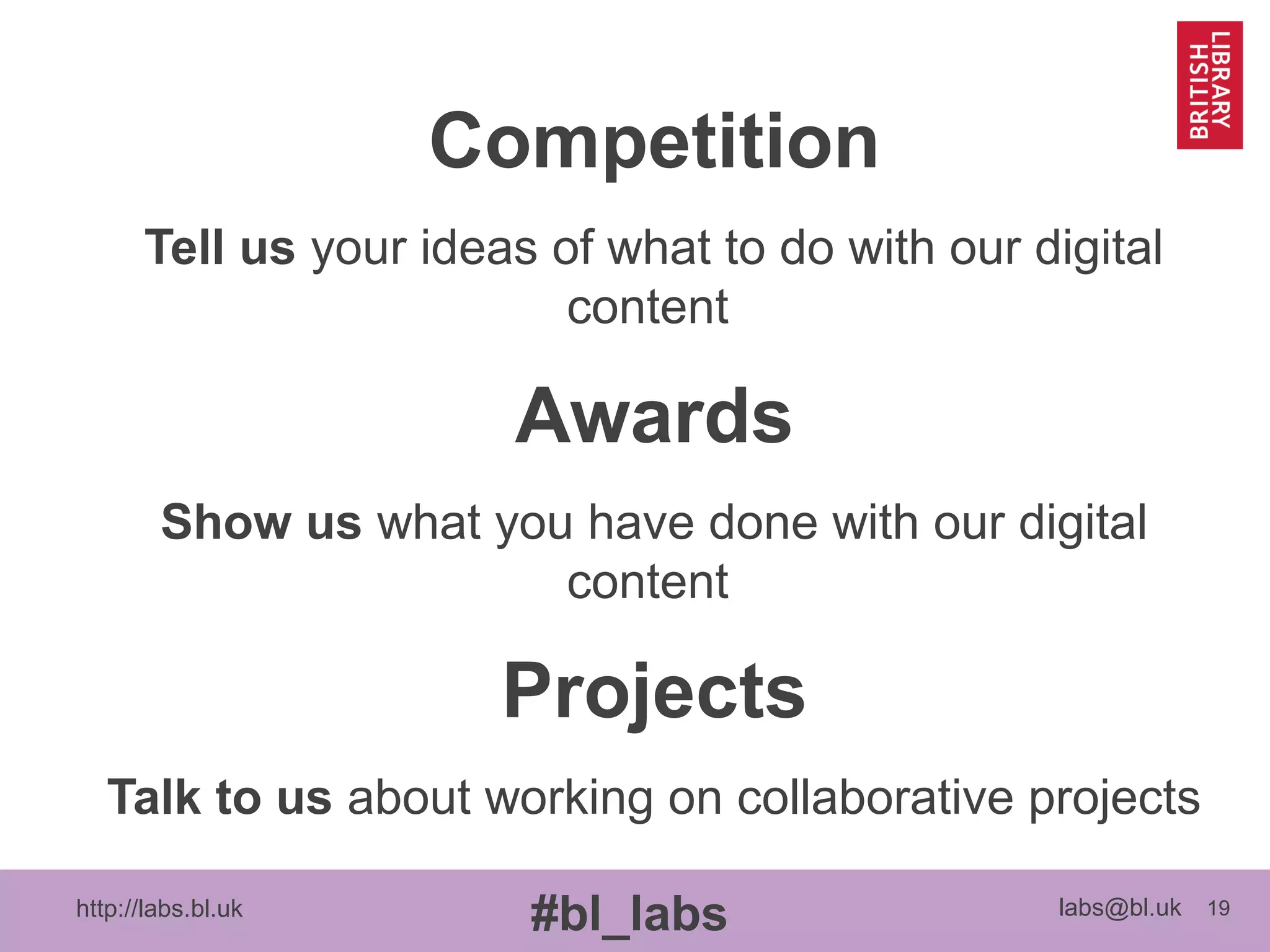 BRITISH LIBRARY

Competition

Tell us your ideas of what to do with our digital content

Awards

Show us what you have done with our digital content

Projects

Talk to us about working on collaborative projects

http://labs.bl.uk #bl_labs labs@bl.uk 19